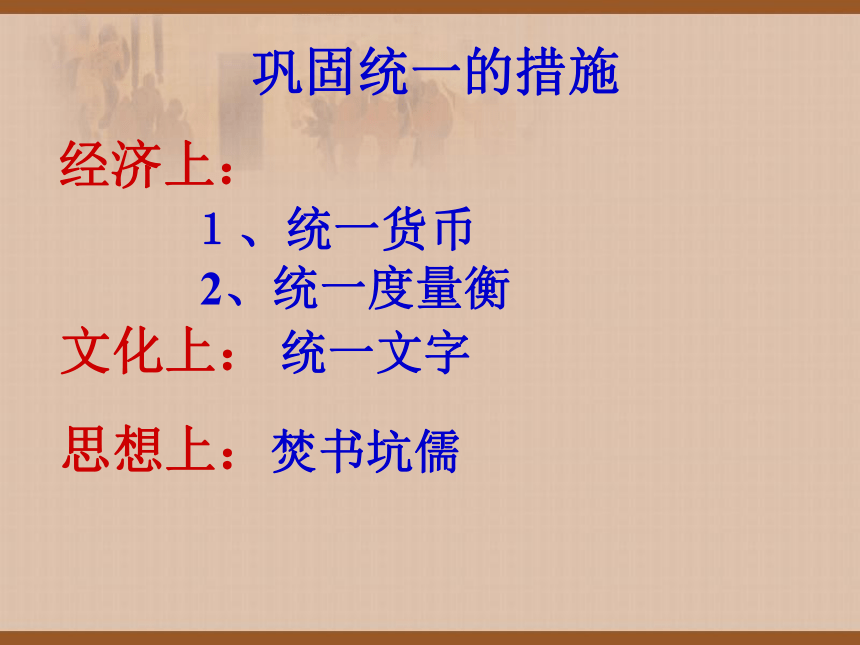 巩固统一的措施

经济上：

1 、统一货币

2、统一度量衡

文化上： 统一文字

思想上：焚书坑儒